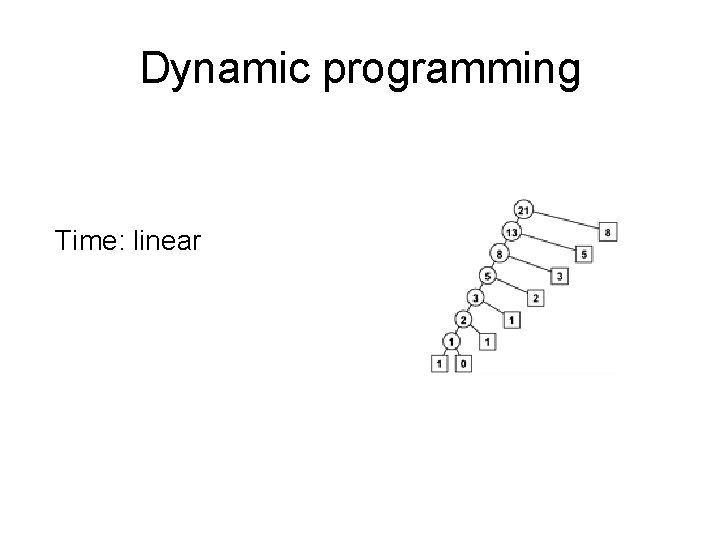 Dynamic programming

Time: linear

21
8
13
5
8
3
5
2
3
1
2
1
1
1
0